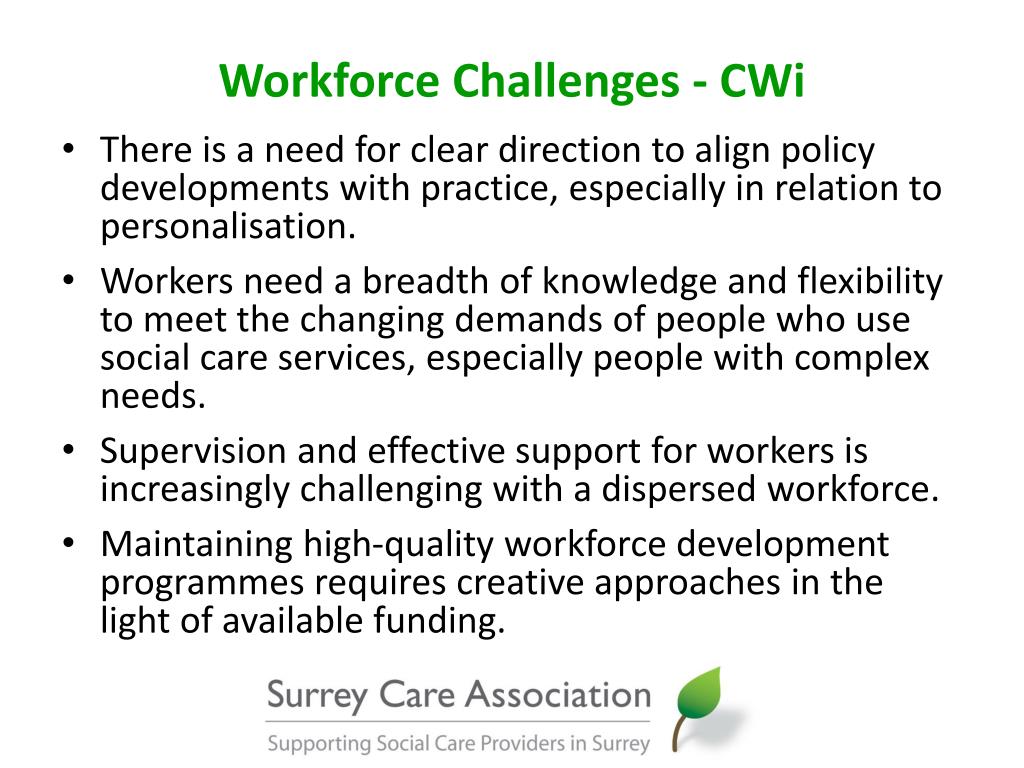 Workforce Challenges - CWi

• There is a need for clear direction to align policy developments with practice, especially in relation to personalisation.

• Workers need a breadth of knowledge and flexibility to meet the changing demands of people who use social care services, especially people with complex needs.

• Supervision and effective support for workers is increasingly challenging with a dispersed workforce.

• Maintaining high-quality workforce development programmes requires creative approaches in the light of available funding.

Surrey Care Association

Supporting Social Care Providers in Surrey